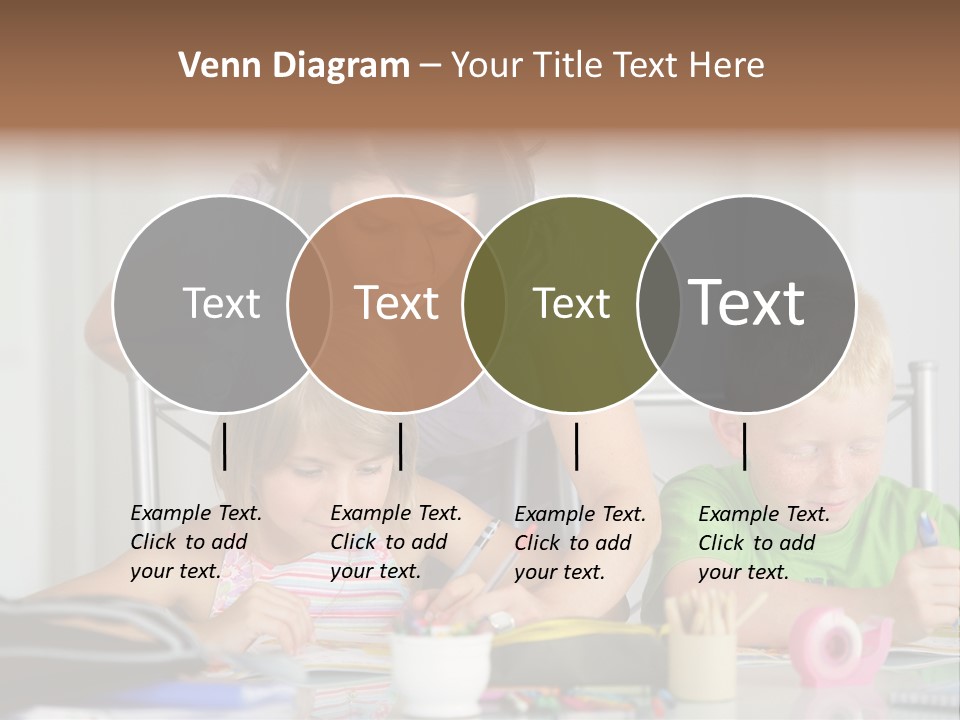 Venn Diagram – Your Title Text Here

Text

Text

Text

Text

Example Text. Click to add your text.

Example Text. Click to add your text.

Example Text. Click to add your text.

Example Text. Click to add your text.